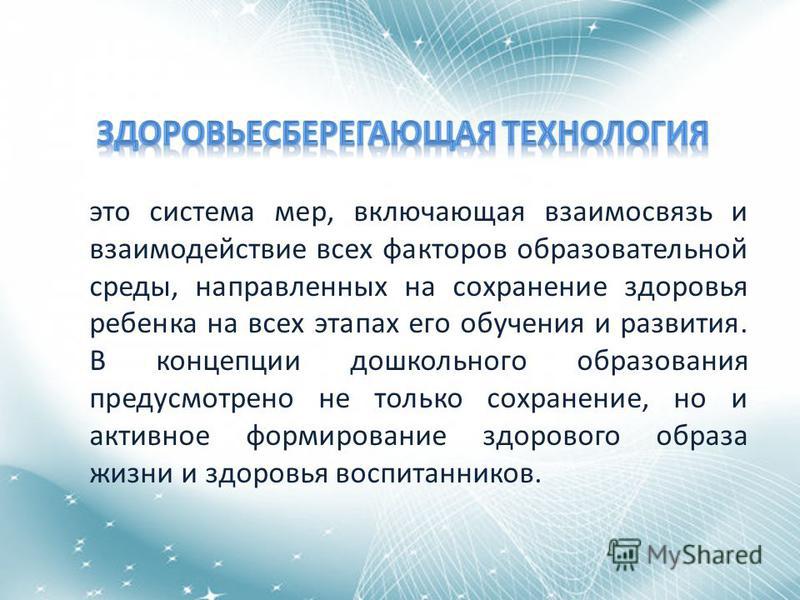 ЗДОРОВЬЕСБЕРЕГАЮЩАЯ ТЕХНОЛОГИЯ

это система мер, включающая взаимосвязь и взаимодействие всех факторов образовательной среды, направленных на сохранение здоровья ребенка на всех этапах его обучения и развития. В концепции дошкольного образования предусмотрено не только сохранение, но и активное формирование здорового образа жизни и здоровья воспитанников.

MyShared